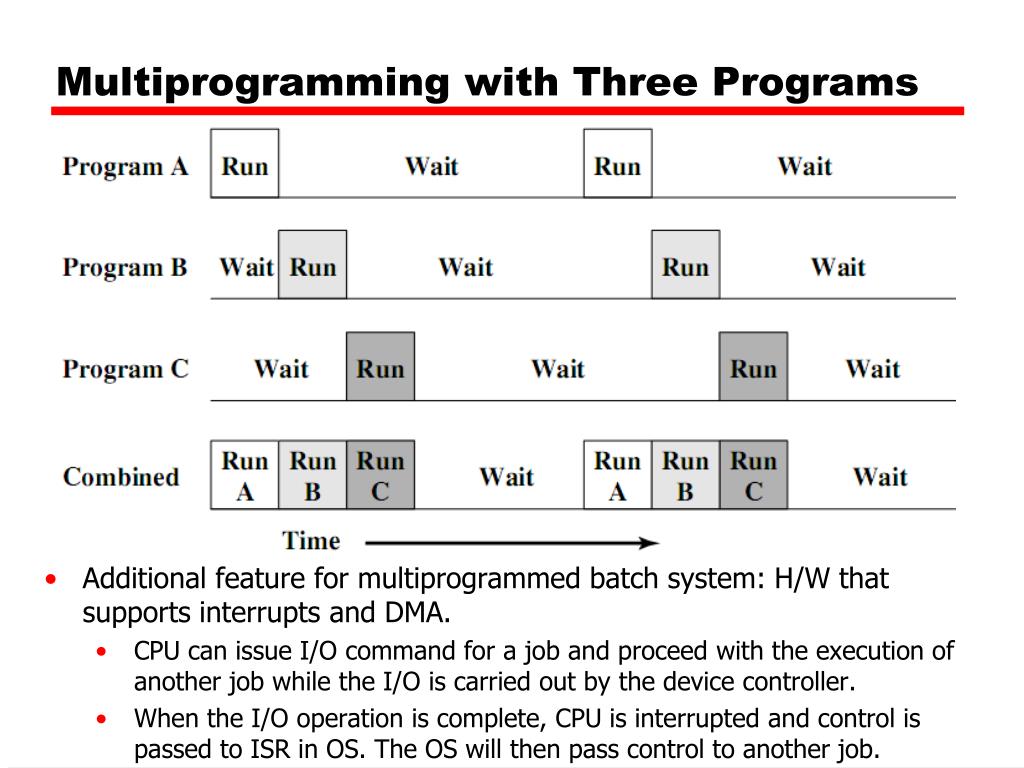 Multiprogramming with Three Programs

Program A Run Wait Run Wait

Program B Wait Run Wait Run Wait

Program C Wait Run Wait Run Wait

Combined Run A Run B Run C Wait Run A Run B Run C Wait

Time

• Additional feature for multiprogrammed batch system: H/W that supports interrupts and DMA.
  • CPU can issue I/O command for a job and proceed with the execution of another job while the I/O is carried out by the device controller.
  • When the I/O operation is complete, CPU is interrupted and control is passed to ISR in OS. The OS will then pass control to another job.